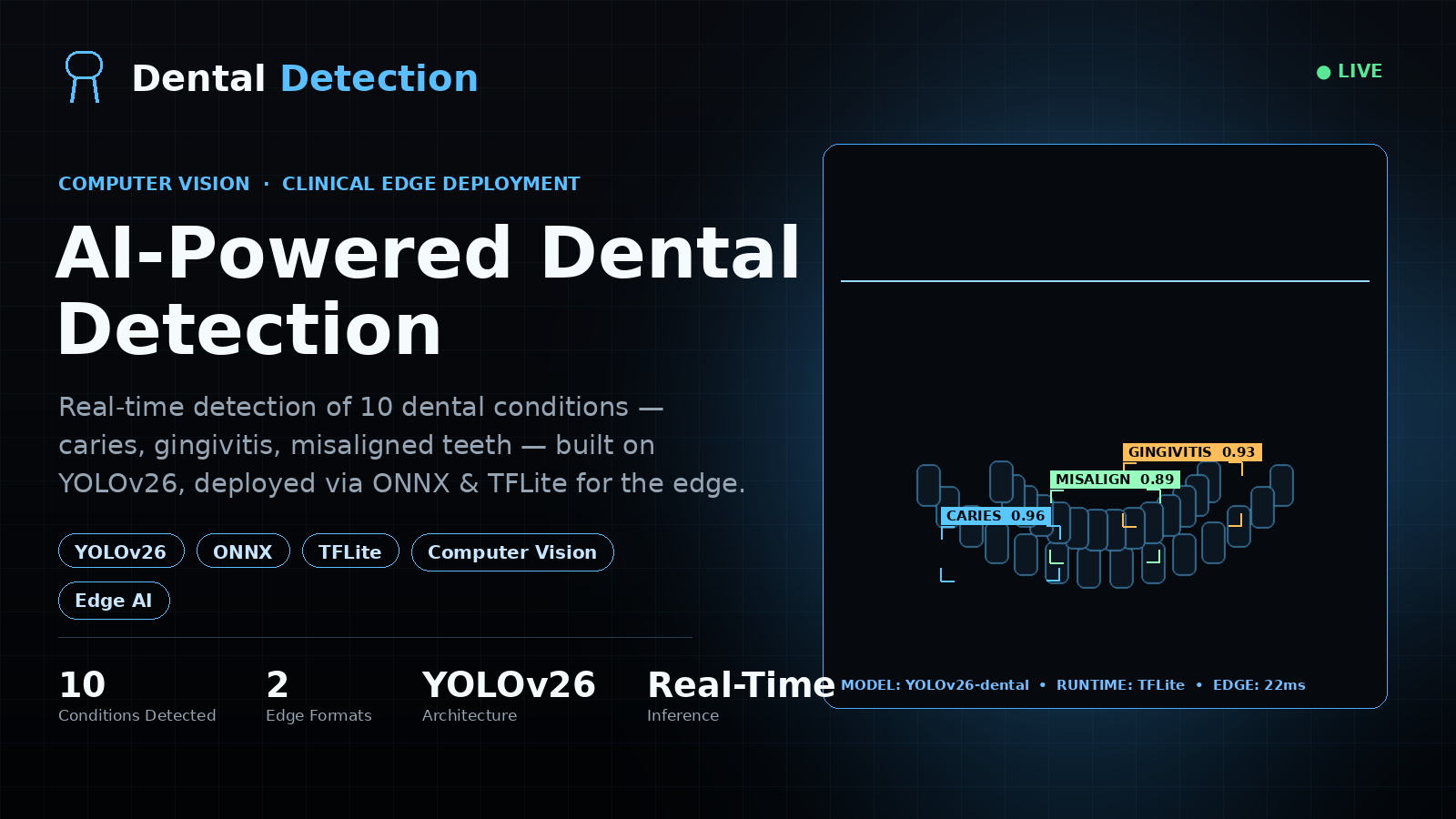 Dental Detection

● LIVE

COMPUTER VISION · CLINICAL EDGE DEPLOYMENT

AI-Powered Dental Detection

Real-time detection of 10 dental conditions — caries, gingivitis, misaligned teeth — built on YOLOv26, deployed via ONNX & TFLite for the edge.

YOLOv26 ONNX TFLite Computer Vision Edge AI

10
Conditions Detected

2
Edge Formats

YOLOv26
Architecture

Real-Time
Inference

GINGIVITIS 0.93
MISALIGN 0.89
CARIES 0.96

MODEL: YOLOv26-dental • RUNTIME: TFLite • EDGE: 22ms